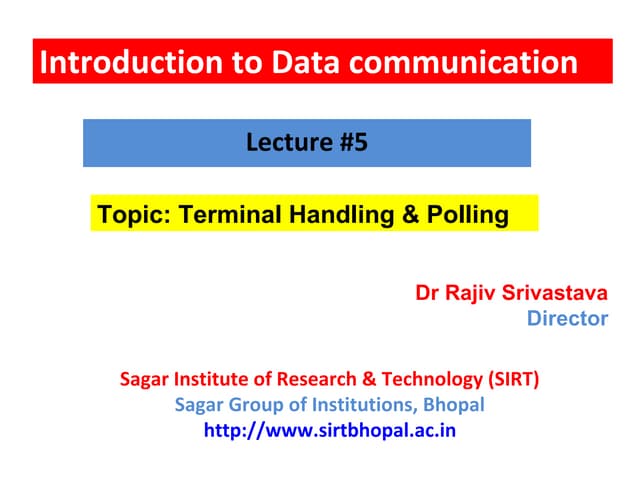 Introduction to Data communication

Lecture #5

Topic: Terminal Handling & Polling

Dr Rajiv Srivastava
Director

Sagar Institute of Research & Technology (SIRT)
Sagar Group of Institutions, Bhopal
http://www.sirtbhopal.ac.in